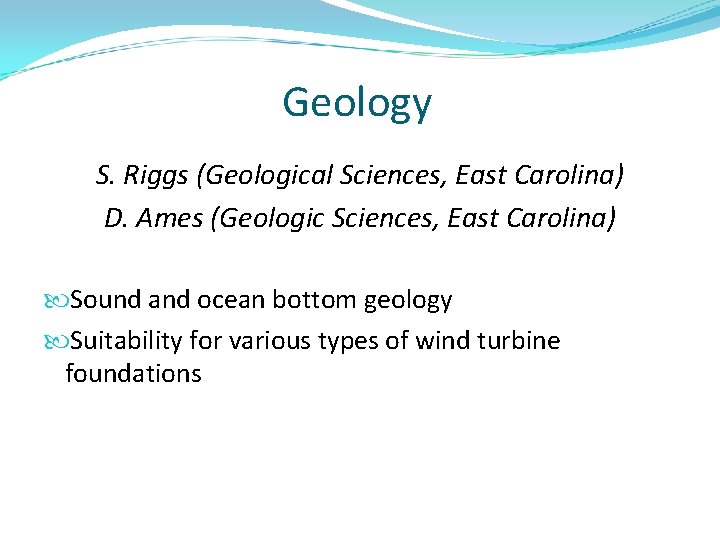 Geology

S. Riggs (Geological Sciences, East Carolina)
D. Ames (Geologic Sciences, East Carolina)

Sound and ocean bottom geology

Suitability for various types of wind turbine foundations